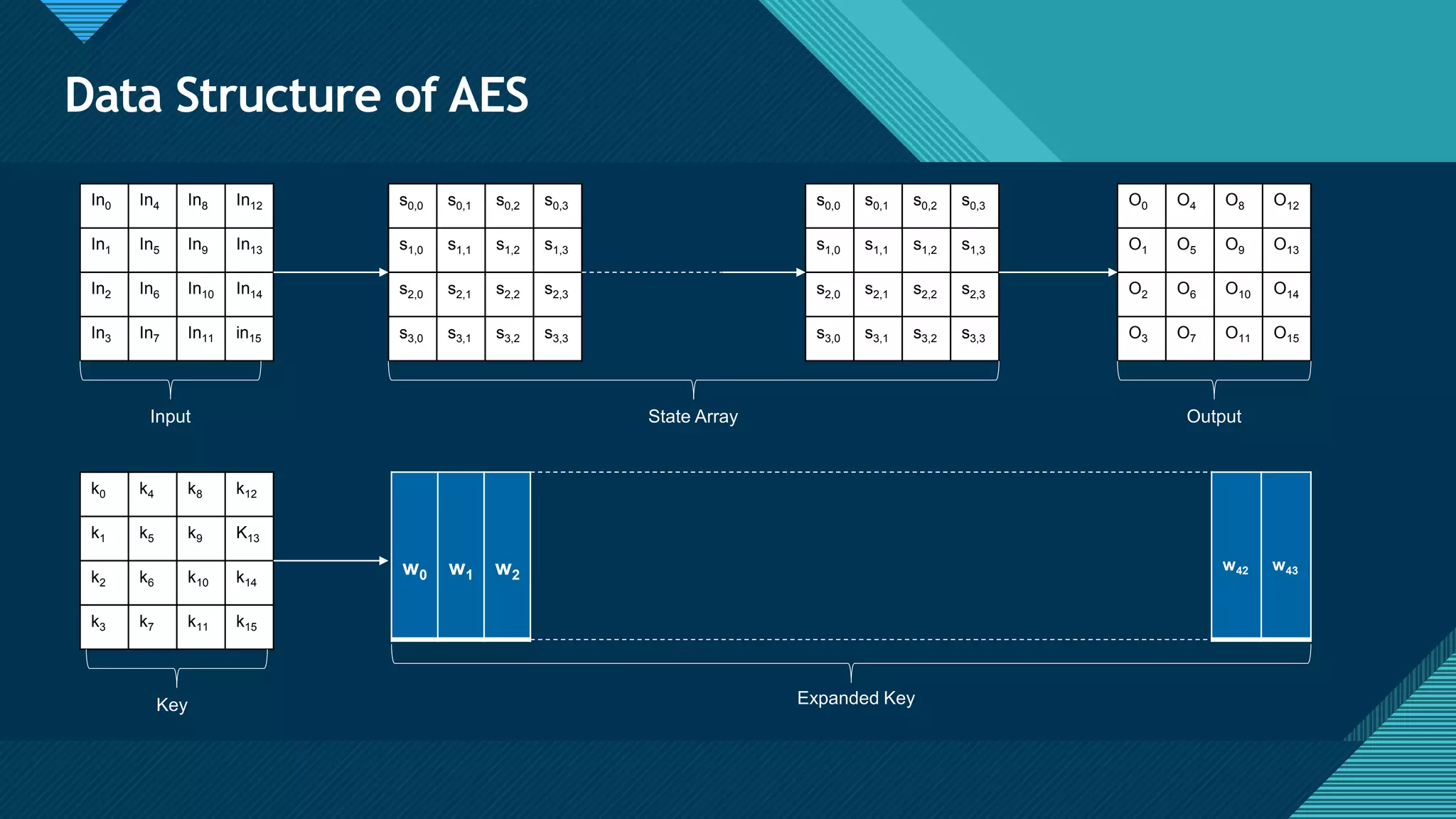 Data Structure of AES

| $In_0$ | $In_4$ | $In_8$ | $In_{12}$ |
|---|---|---|---|
| $In_1$ | $In_5$ | $In_9$ | $In_{13}$ |
| $In_2$ | $In_6$ | $In_{10}$ | $In_{14}$ |
| $In_3$ | $In_7$ | $In_{11}$ | $in_{15}$ |

Input

| $s_{0,0}$ | $s_{0,1}$ | $s_{0,2}$ | $s_{0,3}$ |
|---|---|---|---|
| $s_{1,0}$ | $s_{1,1}$ | $s_{1,2}$ | $s_{1,3}$ |
| $s_{2,0}$ | $s_{2,1}$ | $s_{2,2}$ | $s_{2,3}$ |
| $s_{3,0}$ | $s_{3,1}$ | $s_{3,2}$ | $s_{3,3}$ |

| $s_{0,0}$ | $s_{0,1}$ | $s_{0,2}$ | $s_{0,3}$ |
|---|---|---|---|
| $s_{1,0}$ | $s_{1,1}$ | $s_{1,2}$ | $s_{1,3}$ |
| $s_{2,0}$ | $s_{2,1}$ | $s_{2,2}$ | $s_{2,3}$ |
| $s_{3,0}$ | $s_{3,1}$ | $s_{3,2}$ | $s_{3,3}$ |

State Array

| $O_0$ | $O_4$ | $O_8$ | $O_{12}$ |
|---|---|---|---|
| $O_1$ | $O_5$ | $O_9$ | $O_{13}$ |
| $O_2$ | $O_6$ | $O_{10}$ | $O_{14}$ |
| $O_3$ | $O_7$ | $O_{11}$ | $O_{15}$ |

Output

| $k_0$ | $k_4$ | $k_8$ | $k_{12}$ |
|---|---|---|---|
| $k_1$ | $k_5$ | $k_9$ | $K_{13}$ |
| $k_2$ | $k_6$ | $k_{10}$ | $k_{14}$ |
| $k_3$ | $k_7$ | $k_{11}$ | $k_{15}$ |

Key

$w_0$ $w_1$ $w_2$ $w_{42}$ $w_{43}$

Expanded Key